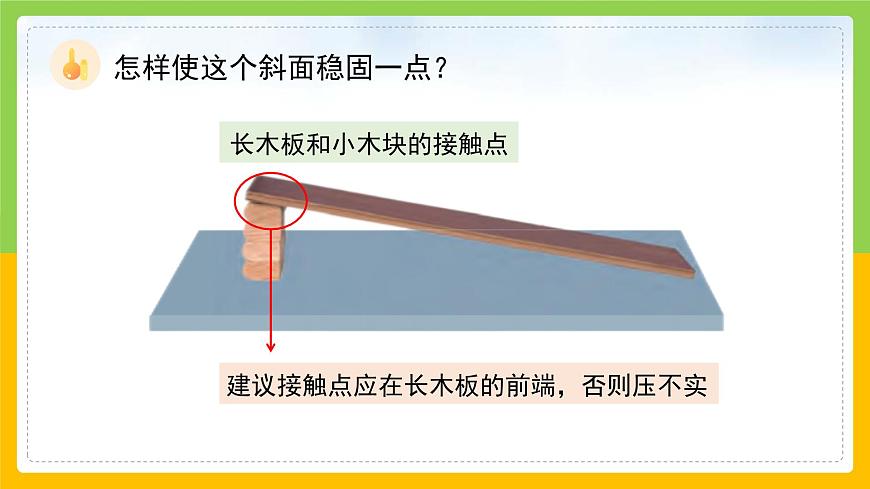 怎样使这个斜面稳固一点？

长木板和小木块的接触点

建议接触点应在长木板的前端，否则压不实